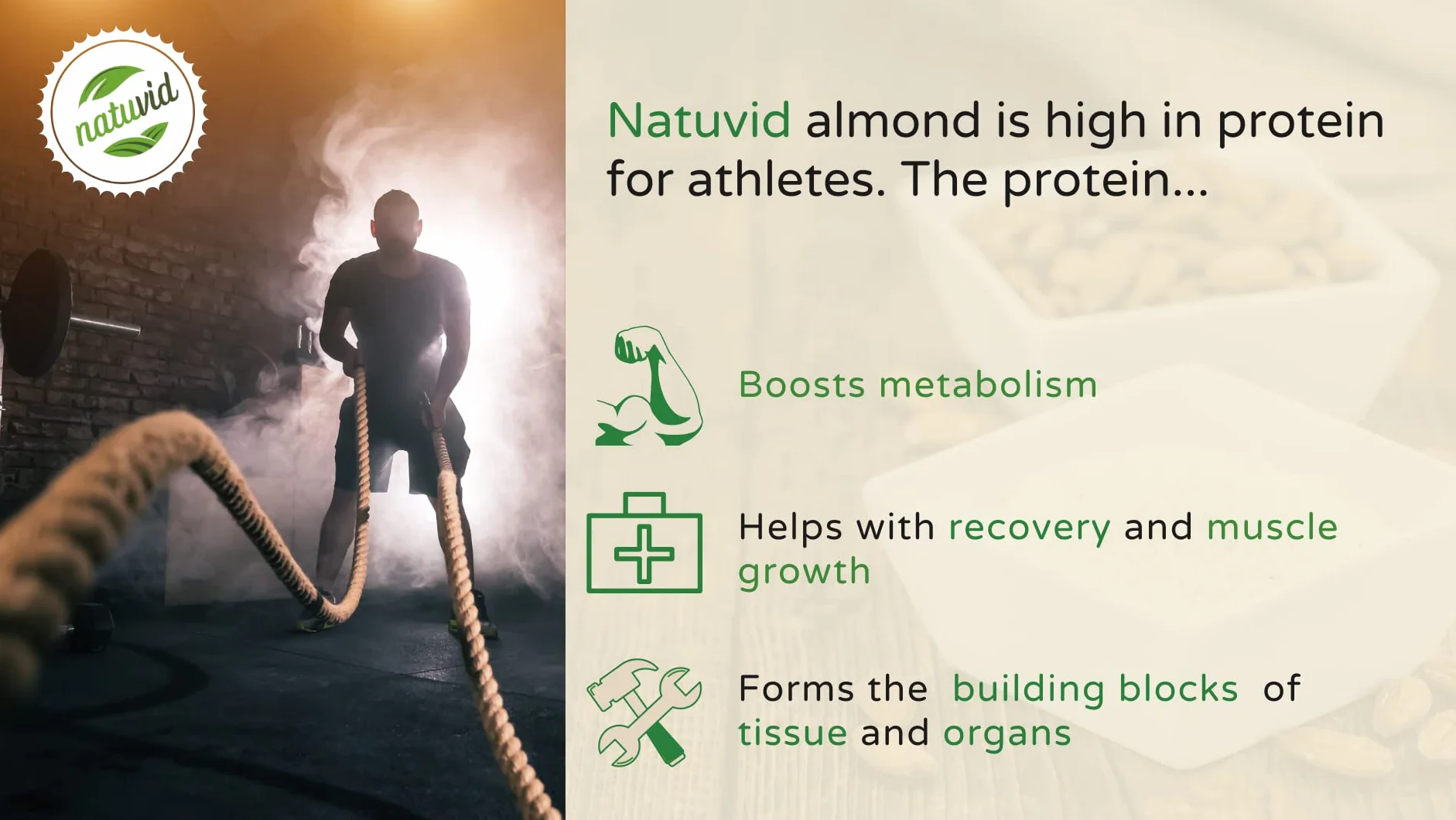 natuvid

Natuvid almond is high in protein for athletes. The protein...

Boosts metabolism

Helps with recovery and muscle growth

Forms the building blocks of tissue and organs